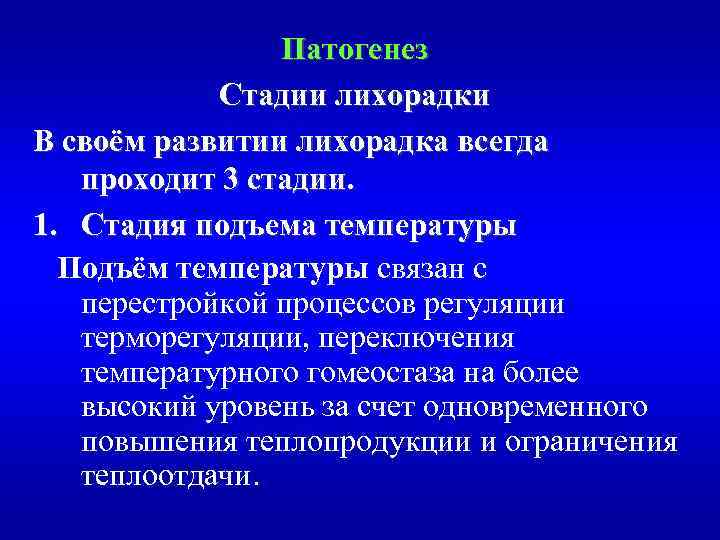 Патогенез

Стадии лихорадки

В своём развитии лихорадка всегда проходит 3 стадии.

1. Стадия подъема температуры

Подъём температуры связан с перестройкой процессов регуляции терморегуляции, переключения температурного гомеостаза на более высокий уровень за счет одновременного повышения теплопродукции и ограничения теплоотдачи.